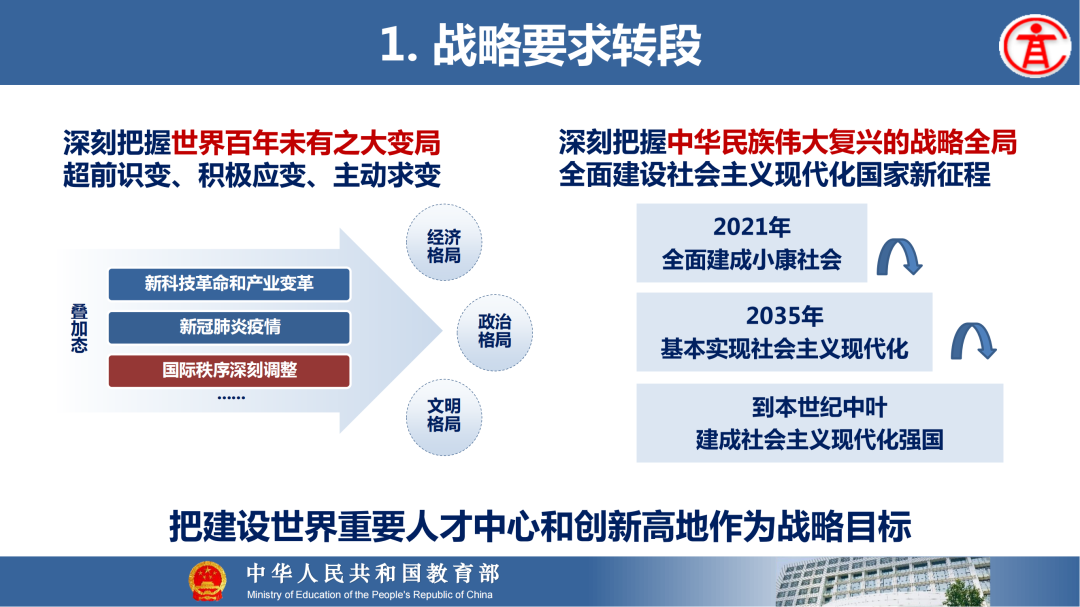 1. 战略要求转段

深刻把握世界百年未有之大变局
超前识变、积极应变、主动求变

叠加态

新科技革命和产业变革

新冠肺炎疫情

国际秩序深刻调整

……

经济格局

政治格局

文明格局

深刻把握中华民族伟大复兴的战略全局
全面建设社会主义现代化国家新征程

2021年
全面建成小康社会

2035年
基本实现社会主义现代化

到本世纪中叶
建成社会主义现代化强国

把建设世界重要人才中心和创新高地作为战略目标

中华人民共和国教育部
Ministry of Education of the People's Republic of China